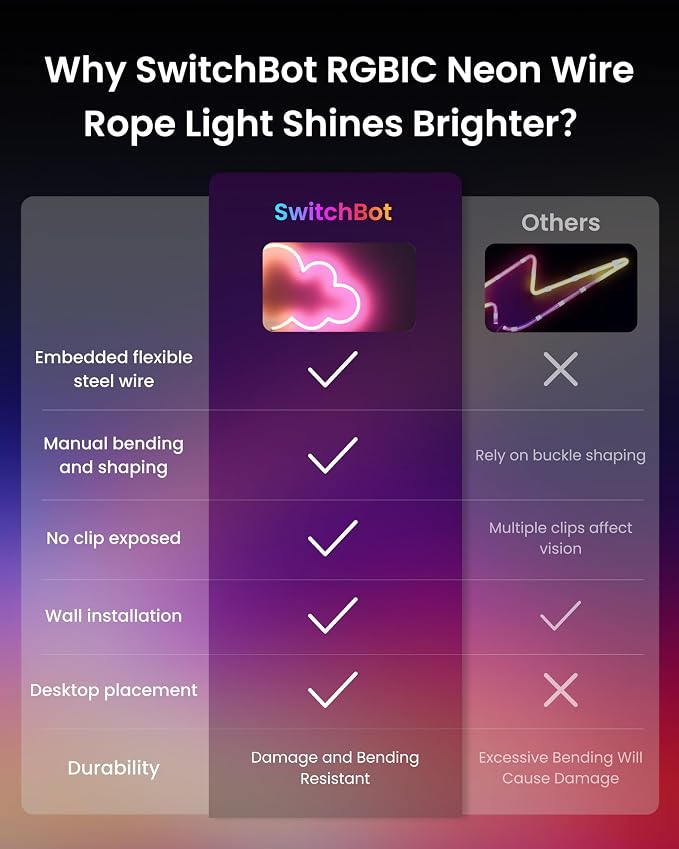 Why SwitchBot RGBIC Neon Wire Rope Light Shines Brighter?

| | SwitchBot | Others |
|---|---|---|
| Embedded flexible steel wire | ✓ | ✗ |
| Manual bending and shaping | ✓ | Rely on buckle shaping |
| No clip exposed | ✓ | Multiple clips affect vision |
| Wall installation | ✓ | ✓ |
| Desktop placement | ✓ | ✗ |
| Durability | Damage and Bending Resistant | Excessive Bending Will Cause Damage |